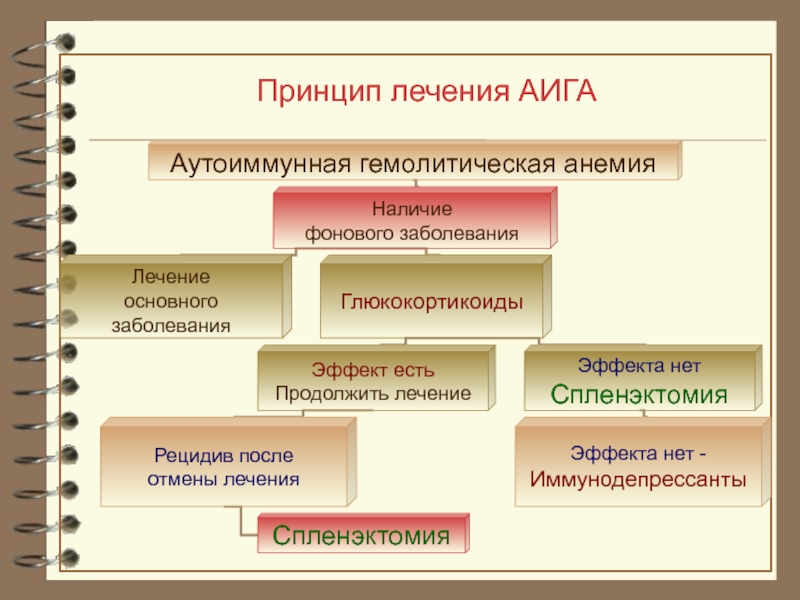 Принцип лечения АИГА

Аутоиммунная гемолитическая анемия

Наличие фонового заболевания

Лечение основного заболевания

Глюкокортикоиды

Эффект есть
Продолжить лечение

Эффекта нет
Спленэктомия

Рецидив после отмены лечения

Эффекта нет - Иммунодепрессанты

Спленэктомия